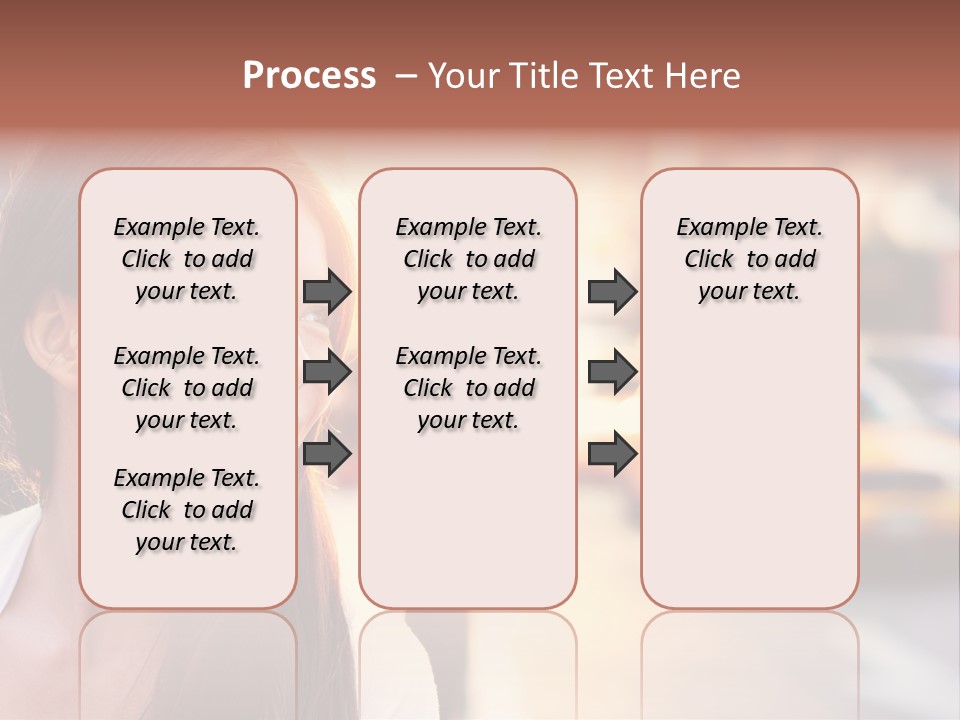 Process – Your Title Text Here

Example Text. Click to add your text.

Example Text. Click to add your text.

Example Text. Click to add your text.

Example Text. Click to add your text.

Example Text. Click to add your text.

Example Text. Click to add your text.